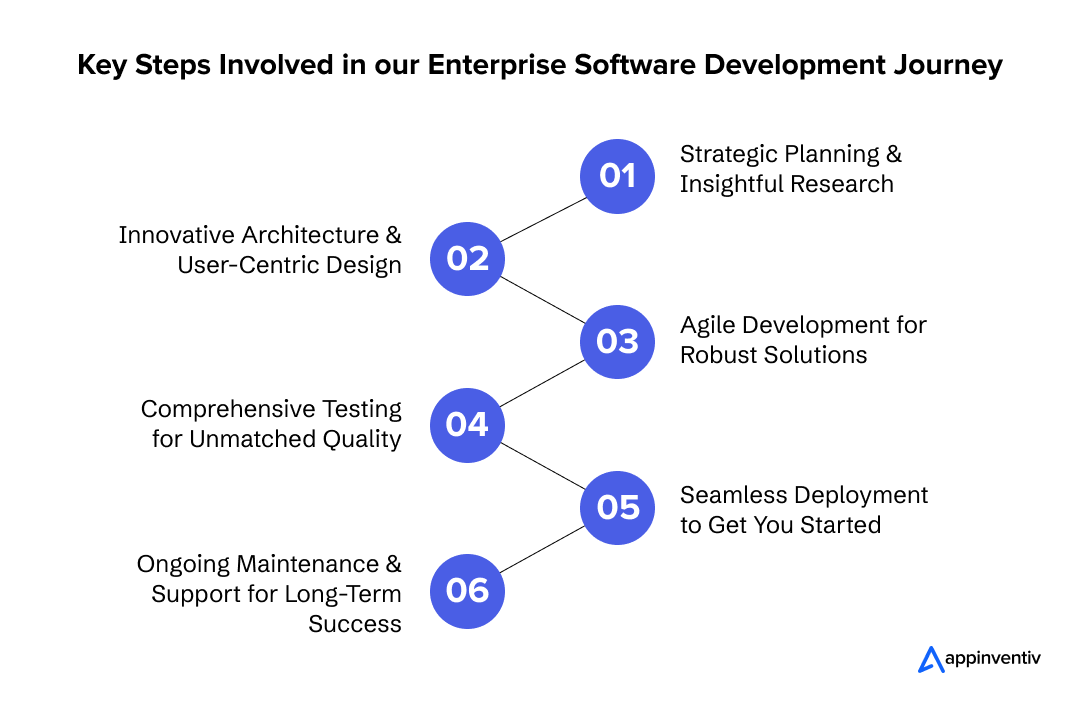 Key Steps Involved in our Enterprise Software Development Journey

01 Strategic Planning & Insightful Research

02 Innovative Architecture & User-Centric Design

03 Agile Development for Robust Solutions

04 Comprehensive Testing for Unmatched Quality

05 Seamless Deployment to Get You Started

06 Ongoing Maintenance & Support for Long-Term Success

appinventiv